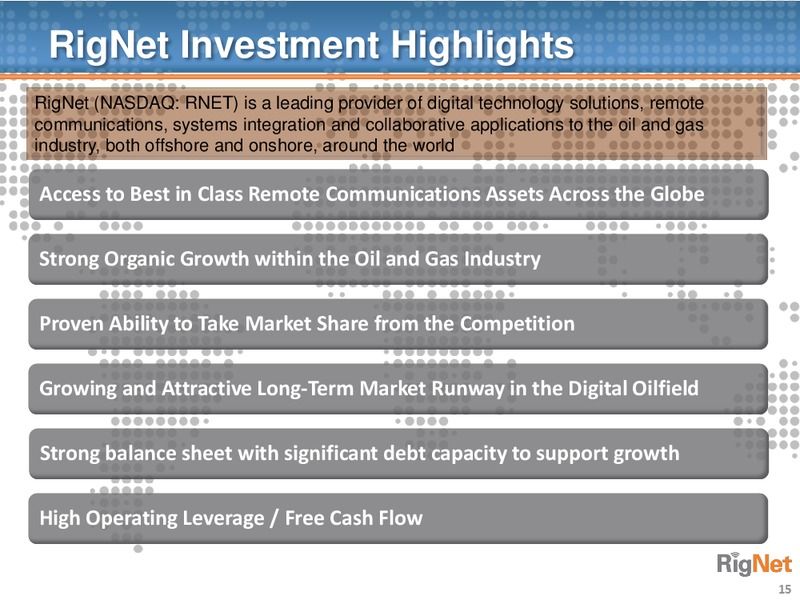 RigNet Investment Highlights

RigNet (NASDAQ: RNET) is a leading provider of digital technology solutions, remote communications, systems integration and collaborative applications to the oil and gas industry, both offshore and onshore, around the world

Access to Best in Class Remote Communications Assets Across the Globe

Strong Organic Growth within the Oil and Gas Industry

Proven Ability to Take Market Share from the Competition

Growing and Attractive Long-Term Market Runway in the Digital Oilfield

Strong balance sheet with significant debt capacity to support growth

High Operating Leverage / Free Cash Flow

RigNet

15